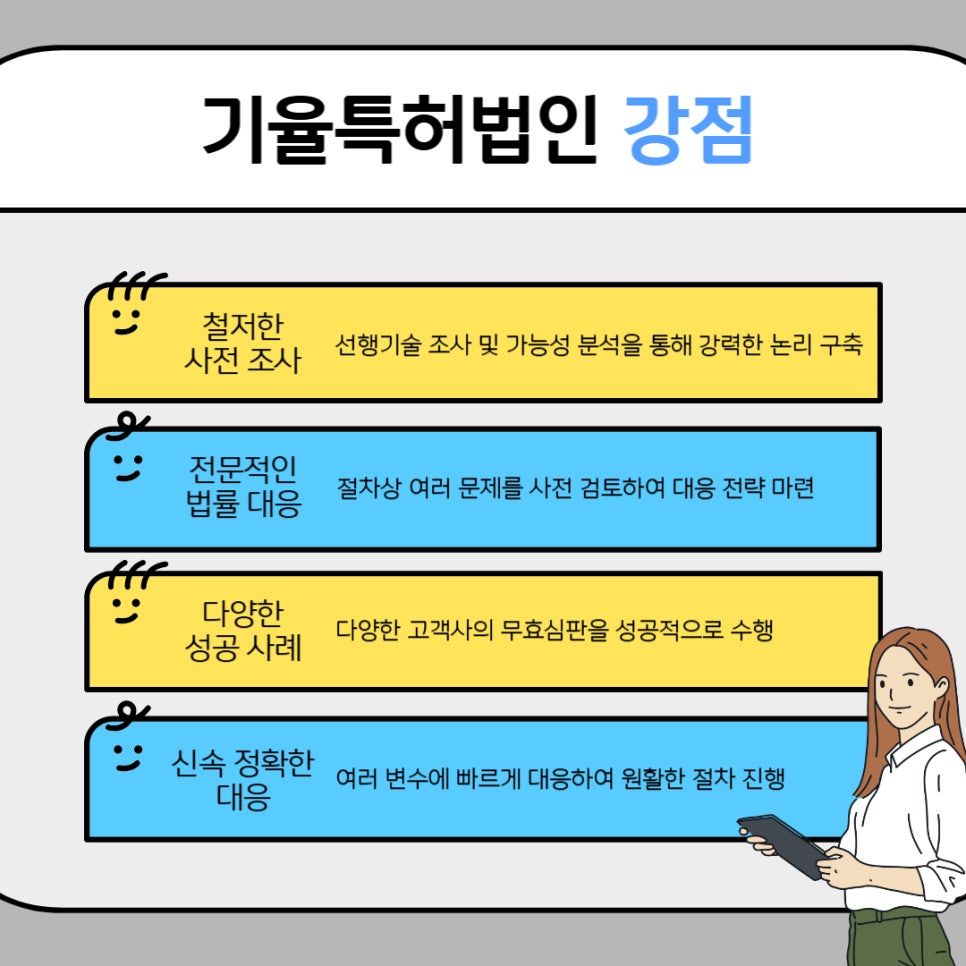 기율특허법인 강점

철저한 사전 조사
선행기술 조사 및 가능성 분석을 통해 강력한 논리 구축

전문적인 법률 대응
절차상 여러 문제를 사전 검토하여 대응 전략 마련

다양한 성공 사례
다양한 고객사의 무효심판을 성공적으로 수행

신속 정확한 대응
여러 변수에 빠르게 대응하여 원활한 절차 진행